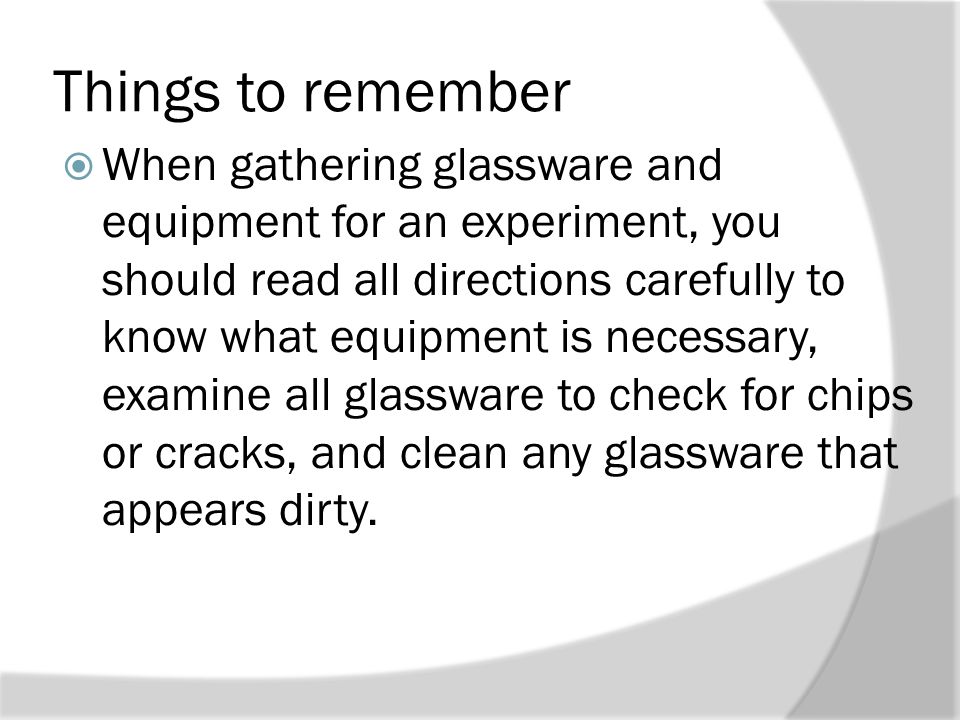 Things to remember

When gathering glassware and equipment for an experiment, you should read all directions carefully to know what equipment is necessary, examine all glassware to check for chips or cracks, and clean any glassware that appears dirty.